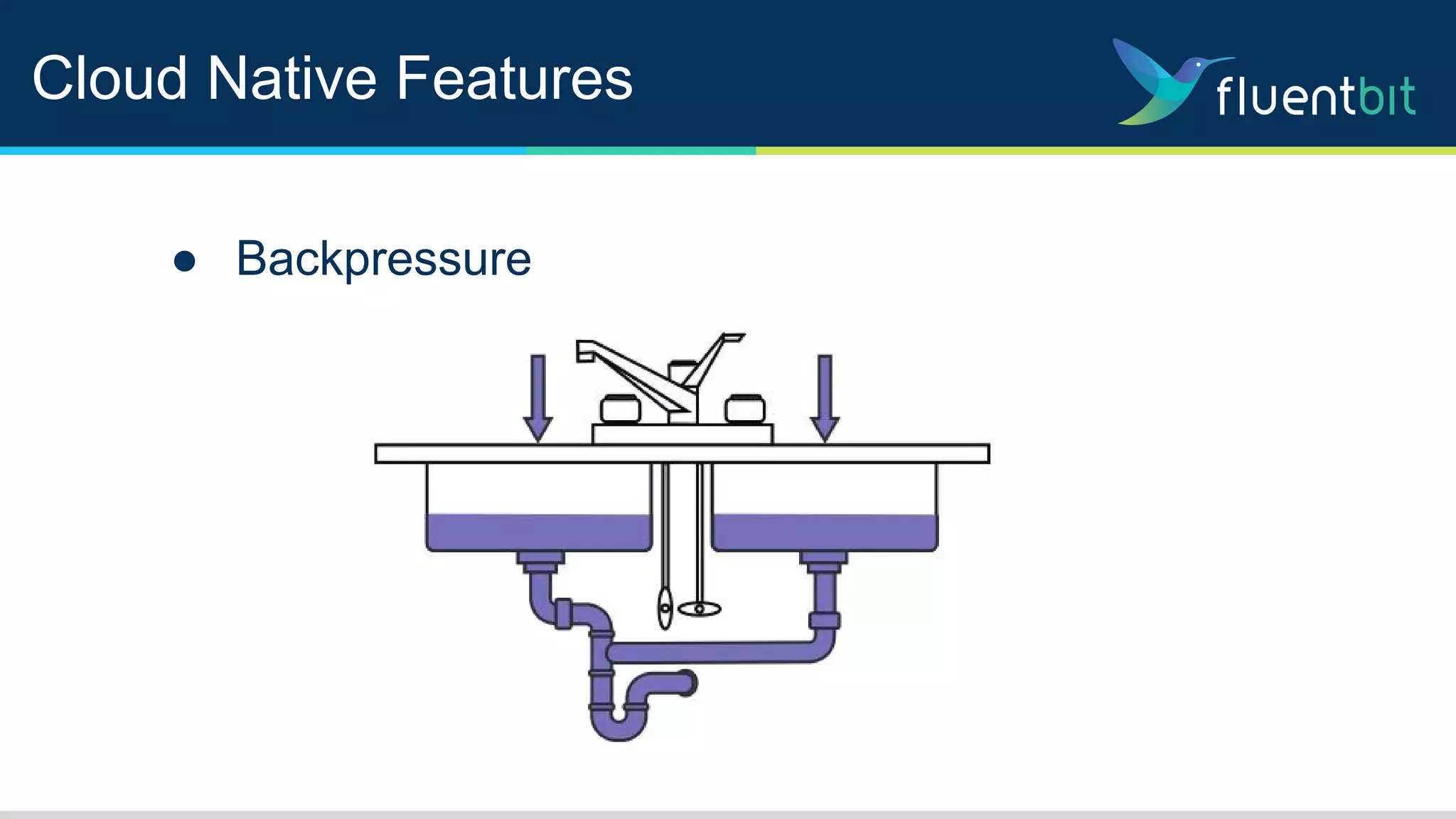 Cloud Native Features

fluentbit

● Backpressure